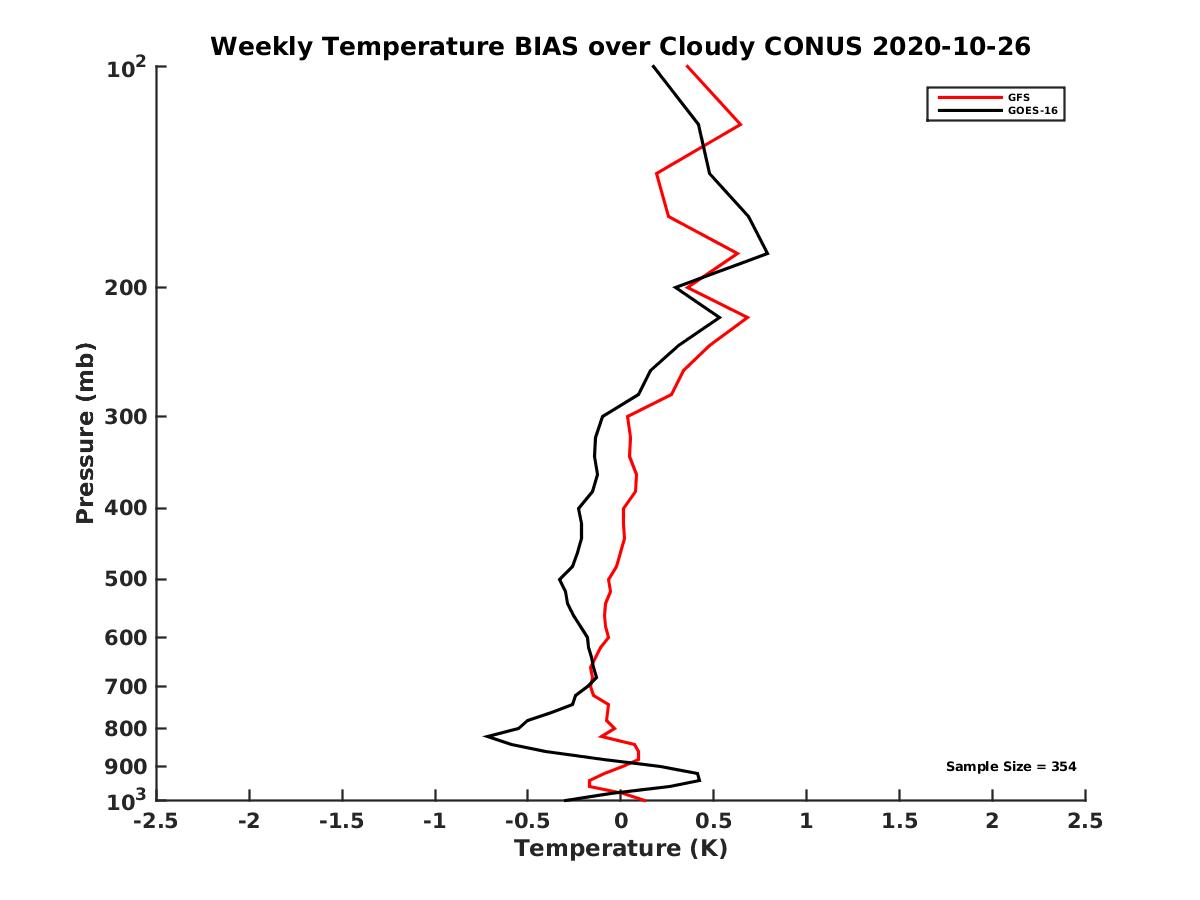 Weekly Temperature BIAS over Cloudy CONUS 2020-10-26

GFS
GOES-16

Pressure (mb)

$10^2$
200
300
400
500
600
700
800
900
$10^3$

Sample Size = 354

-2.5
-2
-1.5
-1
-0.5
0
0.5
1
1.5
2
2.5

Temperature (K)